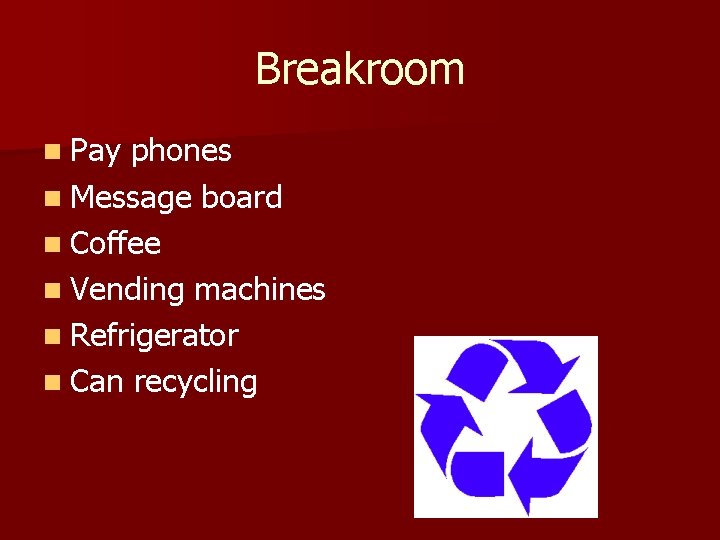 Breakroom

- Pay phones
- Message board
- Coffee
- Vending machines
- Refrigerator
- Can recycling